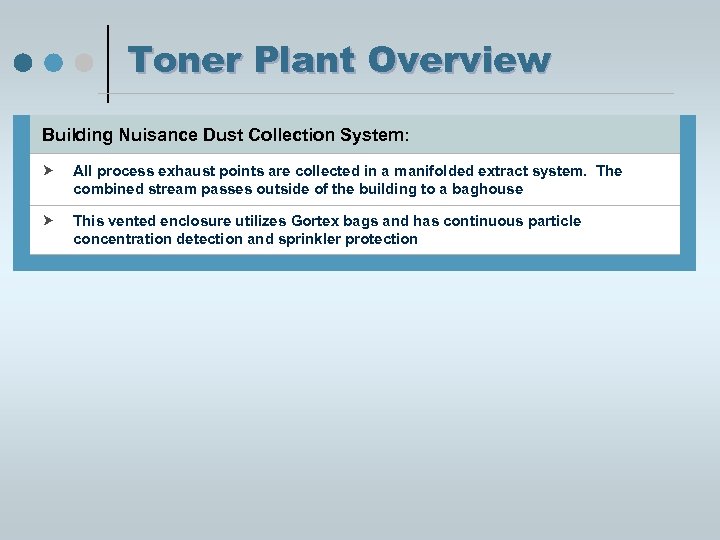 Toner Plant Overview

Building Nuisance Dust Collection System:

➤ All process exhaust points are collected in a manifolded extract system. The combined stream passes outside of the building to a baghouse

➤ This vented enclosure utilizes Gortex bags and has continuous particle concentration detection and sprinkler protection